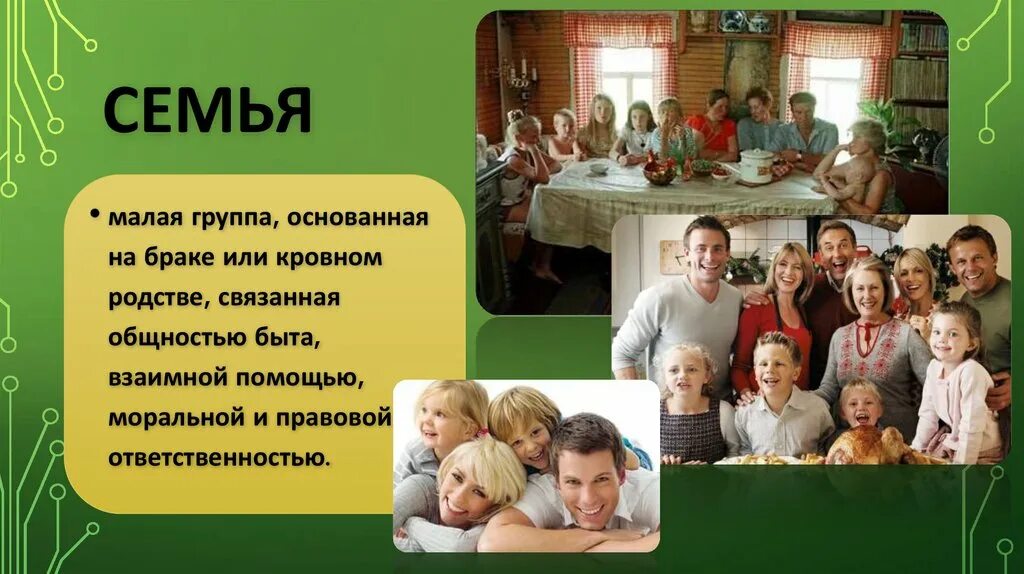 СЕМЬЯ

• малая группа, основанная на браке или кровном родстве, связанная общностью быта, взаимной помощью, моральной и правовой ответственностью.